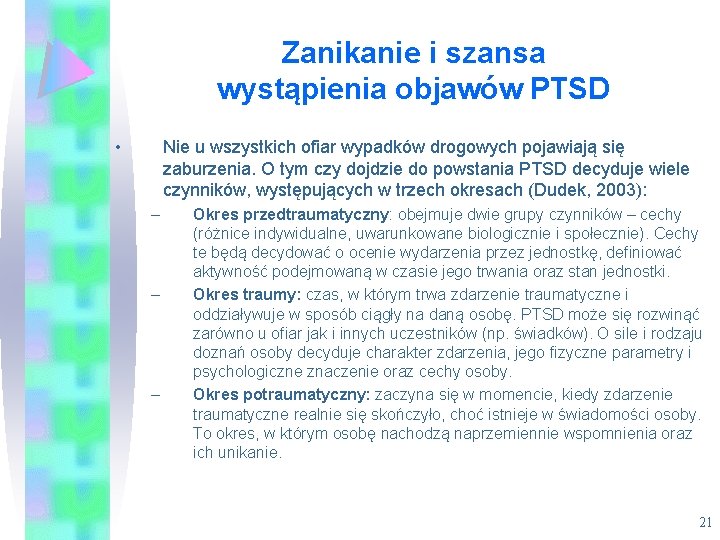 Zanikanie i szansa wystąpienia objawów PTSD

• Nie u wszystkich ofiar wypadków drogowych pojawiają się zaburzenia. O tym czy dojdzie do powstania PTSD decyduje wiele czynników, występujących w trzech okresach (Dudek, 2003):

– Okres przedtraumatyczny: obejmuje dwie grupy czynników – cechy (różnice indywidualne, uwarunkowane biologicznie i społecznie). Cechy te będą decydować o ocenie wydarzenia przez jednostkę, definiować aktywność podejmowaną w czasie jego trwania oraz stan jednostki.

– Okres traumy: czas, w którym trwa zdarzenie traumatyczne i oddziaływuje w sposób ciągły na daną osobę. PTSD może się rozwinąć zarówno u ofiar jak i innych uczestników (np. świadków). O sile i rodzaju doznań osoby decyduje charakter zdarzenia, jego fizyczne parametry i psychologiczne znaczenie oraz cechy osoby.

– Okres potraumatyczny: zaczyna się w momencie, kiedy zdarzenie traumatyczne realnie się skończyło, choć istnieje w świadomości osoby. To okres, w którym osobę nachodzą naprzemiennie wspomnienia oraz ich unikanie.

21